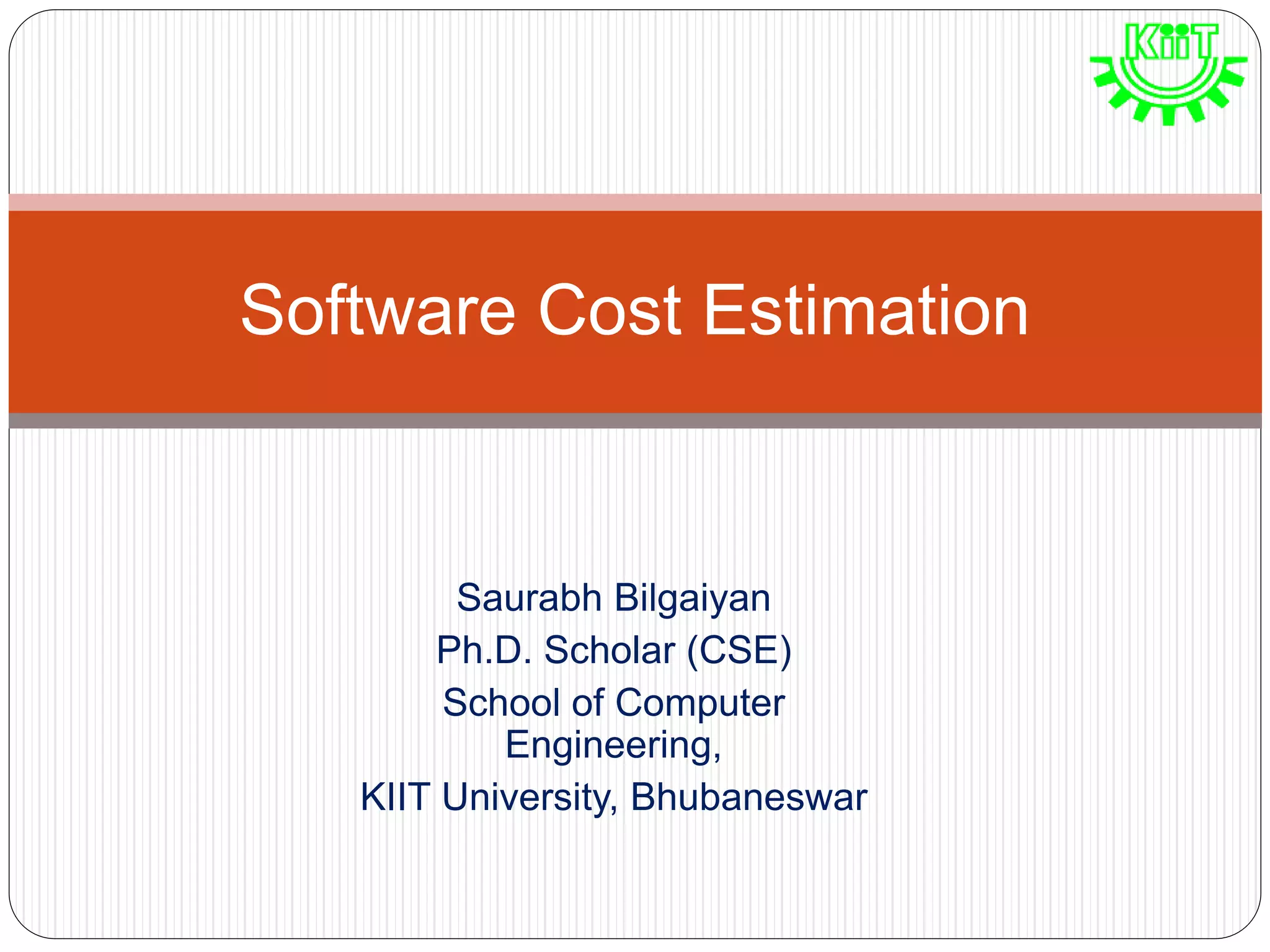 KiiT

Software Cost Estimation

Saurabh Bilgaiyan
Ph.D. Scholar (CSE)
School of Computer Engineering,
KIIT University, Bhubaneswar